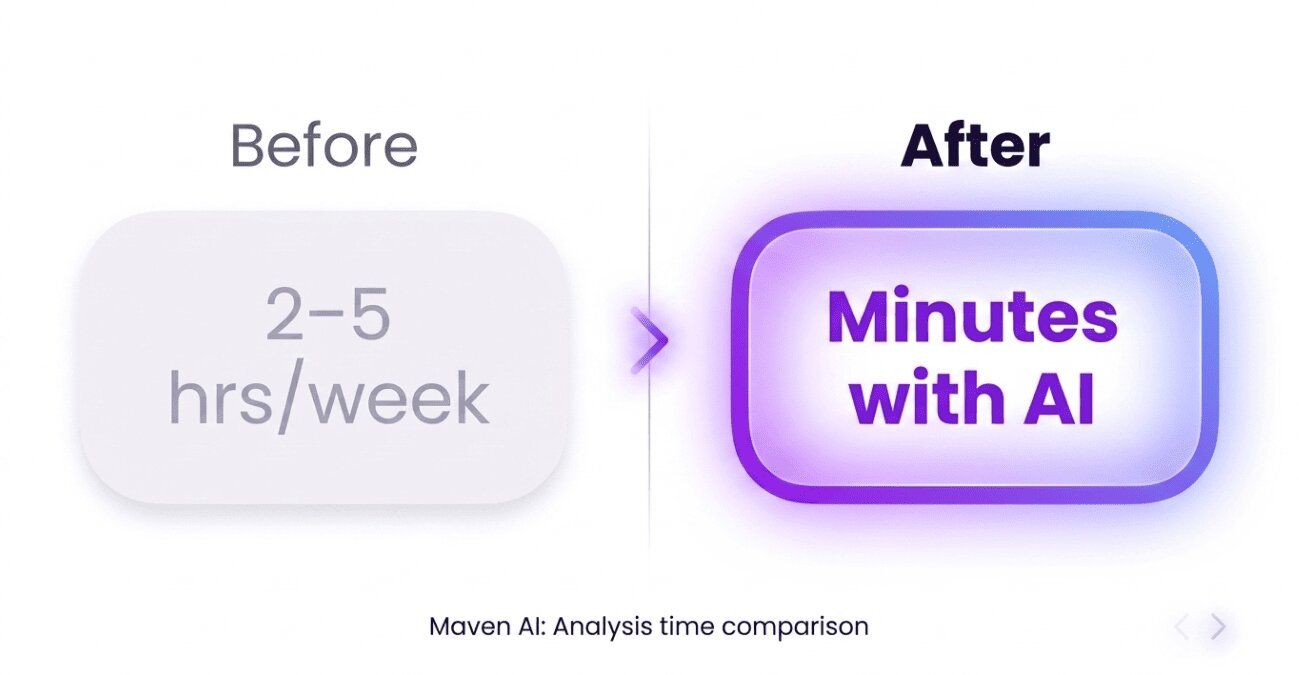 Before

2–5 hrs/week

After

Minutes with AI

Maven AI: Analysis time comparison